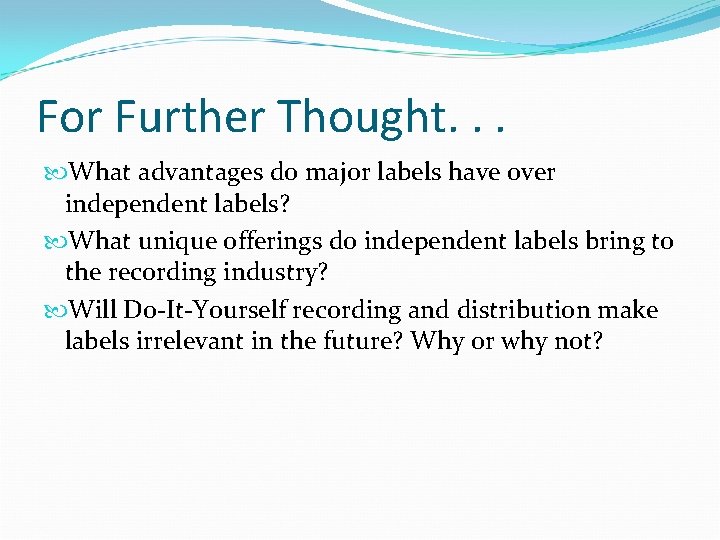 For Further Thought. . .

• What advantages do major labels have over independent labels?
• What unique offerings do independent labels bring to the recording industry?
• Will Do-It-Yourself recording and distribution make labels irrelevant in the future? Why or why not?